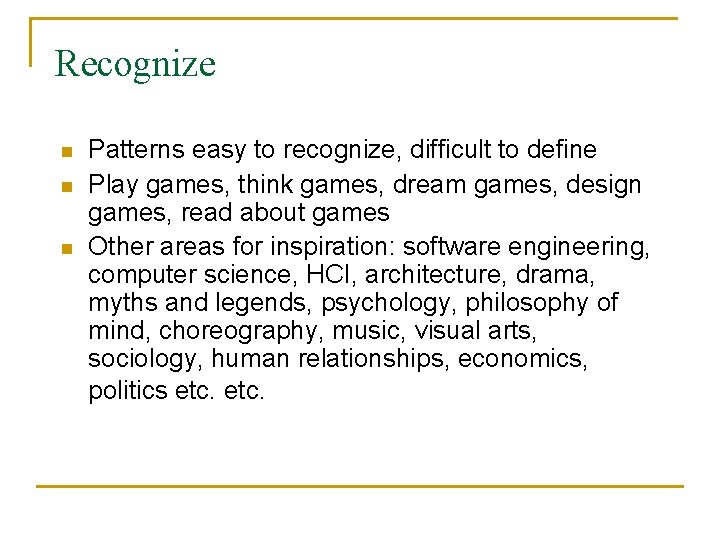 Recognize

- Patterns easy to recognize, difficult to define
- Play games, think games, dream games, design games, read about games
- Other areas for inspiration: software engineering, computer science, HCI, architecture, drama, myths and legends, psychology, philosophy of mind, choreography, music, visual arts, sociology, human relationships, economics, politics etc. etc.